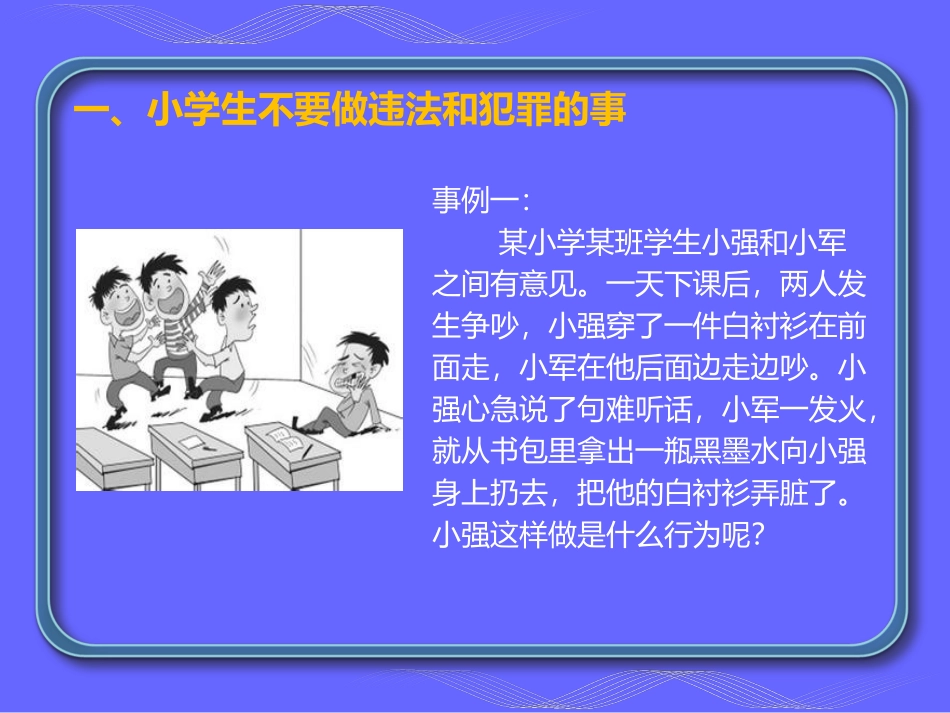 一、小学生不要做违法和犯罪的事

事例一：

某小学某班学生小强和小军之间有意见。一天下课后，两人发生争吵，小强穿了一件白衬衫在前面走，小军在他后面边走边吵。小强心急说了句难听话，小军一发火，就从书包里拿出一瓶黑墨水向小强身上扔去，把他的白衬衫弄脏了。小强这样做是什么行为呢？